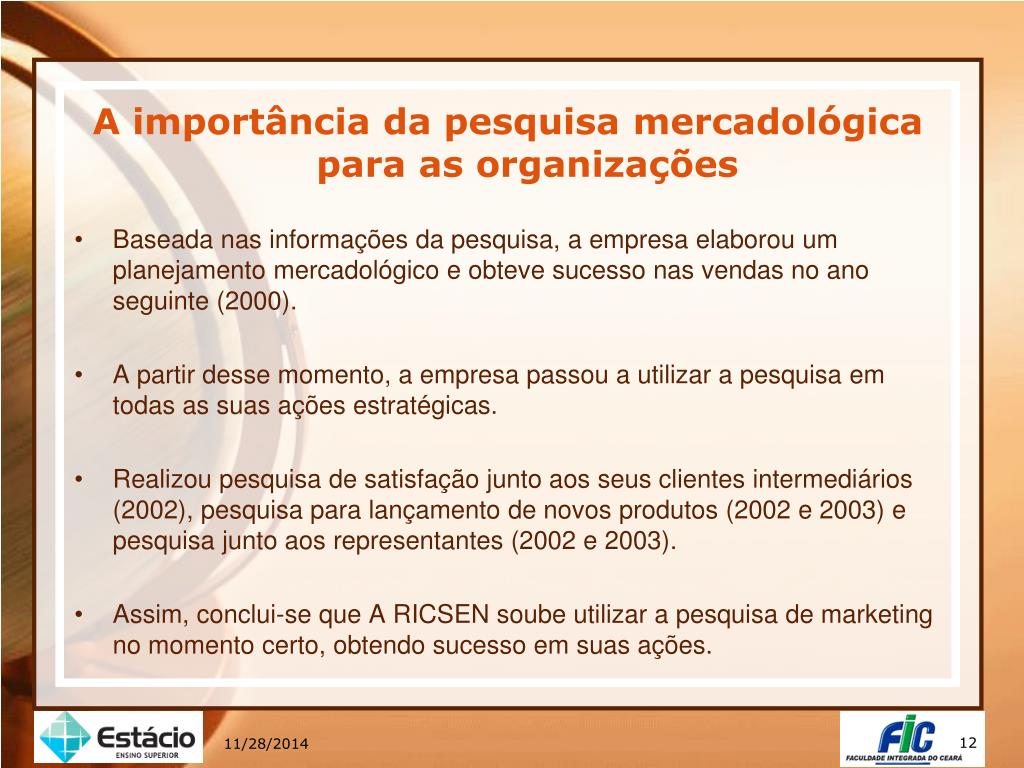 A importância da pesquisa mercadológica para as organizações

• Baseada nas informações da pesquisa, a empresa elaborou um planejamento mercadológico e obteve sucesso nas vendas no ano seguinte (2000).

• A partir desse momento, a empresa passou a utilizar a pesquisa em todas as suas ações estratégicas.

• Realizou pesquisa de satisfação junto aos seus clientes intermediários (2002), pesquisa para lançamento de novos produtos (2002 e 2003) e pesquisa junto aos representantes (2002 e 2003).

• Assim, conclui-se que A RICSEN soube utilizar a pesquisa de marketing no momento certo, obtendo sucesso em suas ações.

Estácio
ENSINO SUPERIOR

11/28/2014

FIC
FACULDADE INTEGRADA DO CEARÁ

12